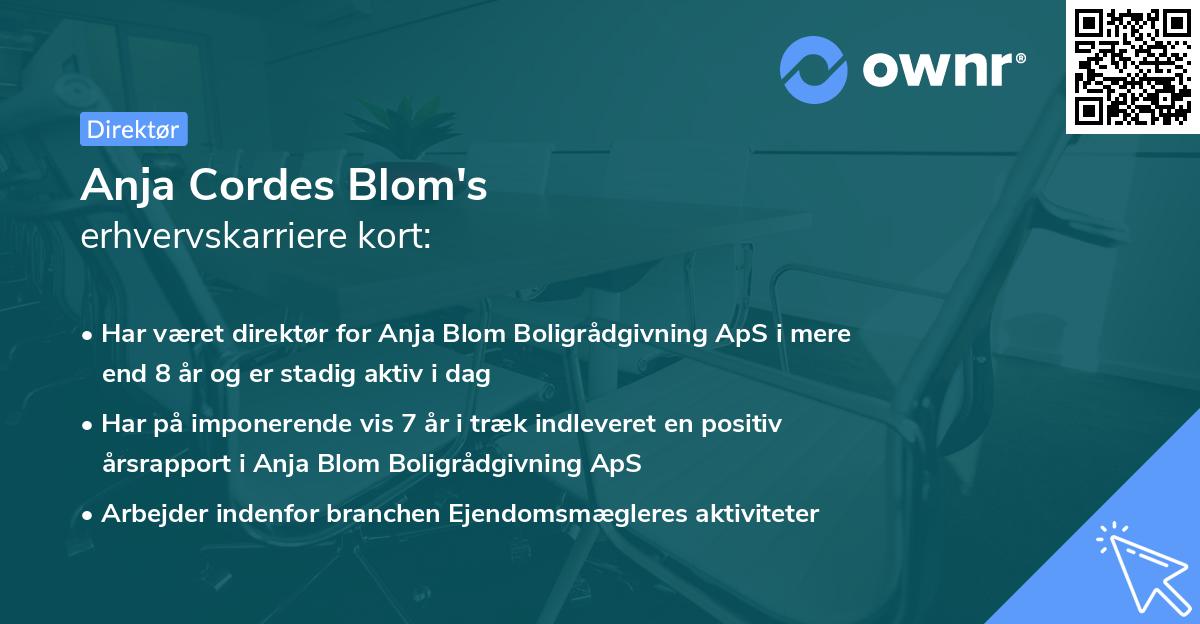 ownr®

Direktør

Anja Cordes Blom's
erhvervskarriere kort:

• Har været direktør for Anja Blom Boligrådgivning ApS i mere end 8 år og er stadig aktiv i dag

• Har på imponerende vis 7 år i træk indleveret en positiv årsrapport i Anja Blom Boligrådgivning ApS

• Arbejder indenfor branchen Ejendomsmægleres aktiviteter